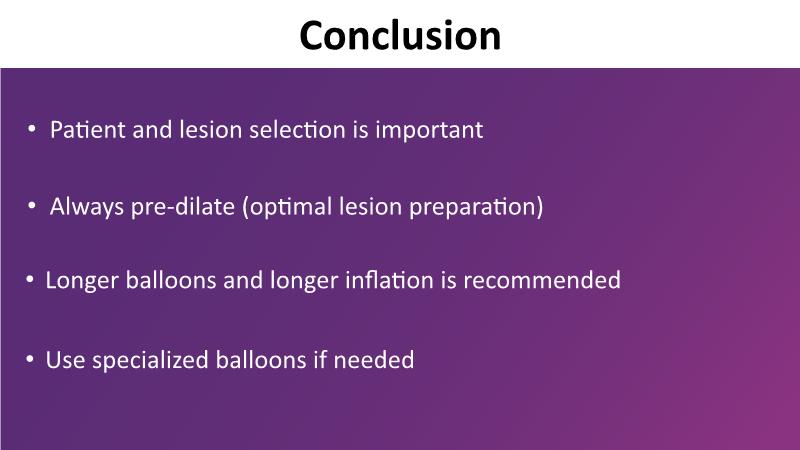 Conclusion

• Patient and lesion selection is important

• Always pre-dilate (optimal lesion preparation)

• Longer balloons and longer inflation is recommended

• Use specialized balloons if needed